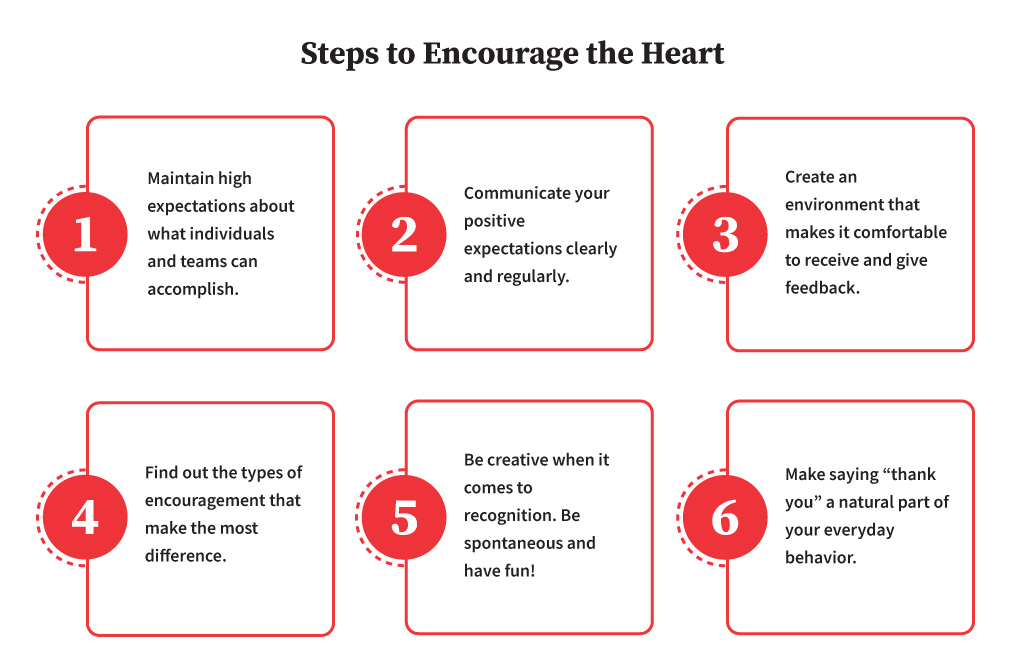 Steps to Encourage the Heart

1
Maintain high expectations about what individuals and teams can accomplish.

2
Communicate your positive expectations clearly and regularly.

3
Create an environment that makes it comfortable to receive and give feedback.

4
Find out the types of encouragement that make the most difference.

5
Be creative when it comes to recognition. Be spontaneous and have fun!

6
Make saying “thank you” a natural part of your everyday behavior.